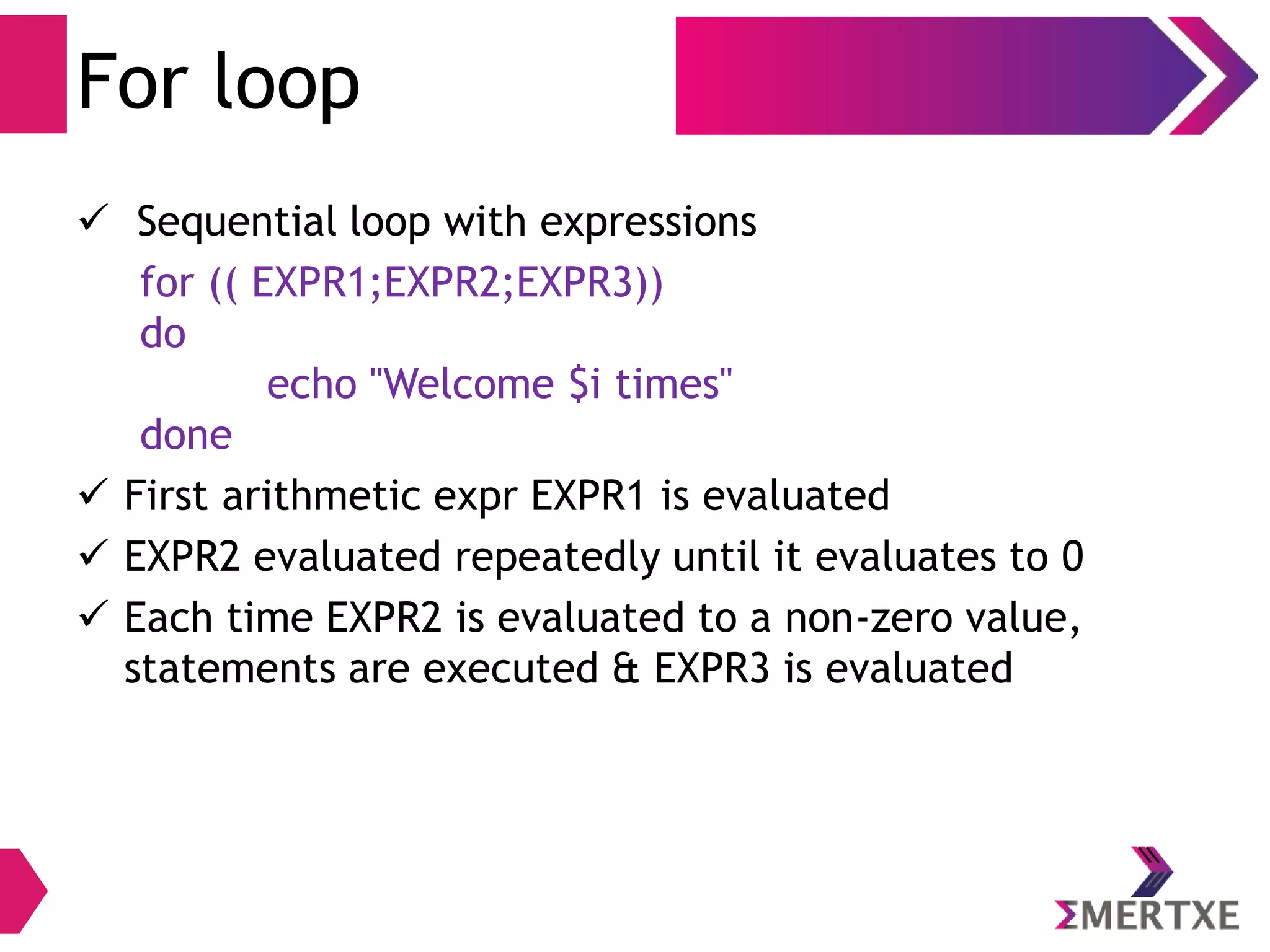 For loop

✓ Sequential loop with expressions

for (( EXPR1;EXPR2;EXPR3))
do
echo "Welcome $i times"
done

✓ First arithmetic expr EXPR1 is evaluated

✓ EXPR2 evaluated repeatedly until it evaluates to 0

✓ Each time EXPR2 is evaluated to a non-zero value, statements are executed & EXPR3 is evaluated

ΣMERTXE